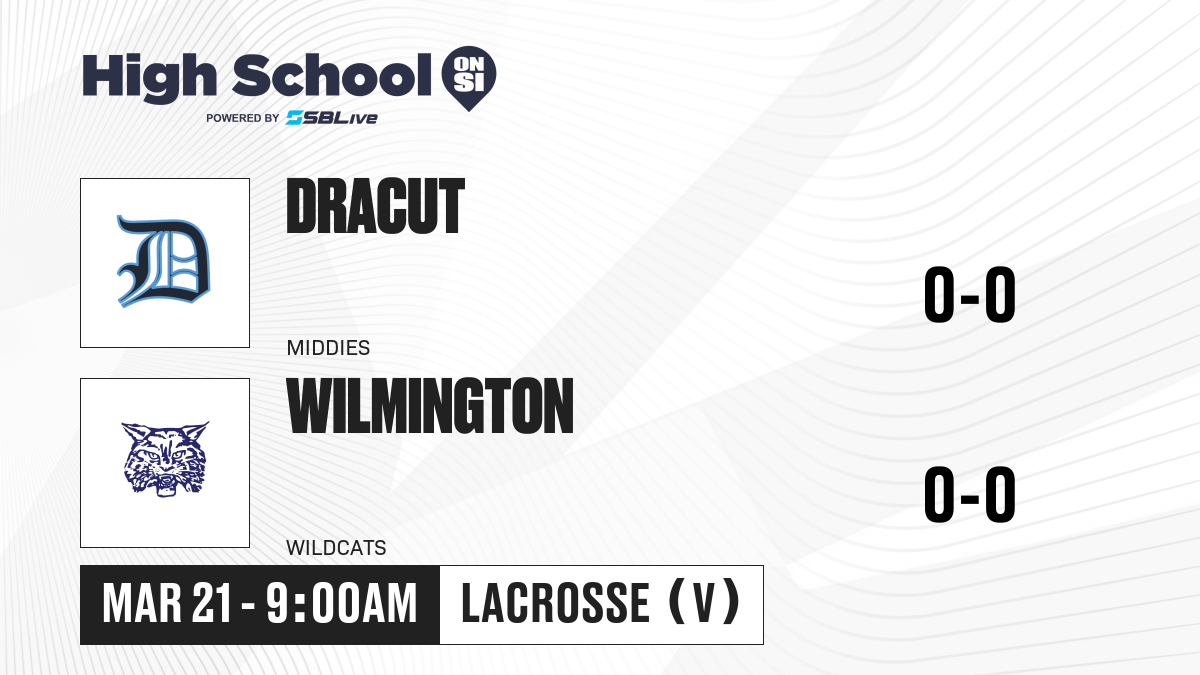 High School ON SI
POWERED BY SBLive

D

DRACUT

MIDDIES

0-0

WILMINGTON

WILDCATS

0-0

MAR 21 - 9:00AM

LACROSSE (V)